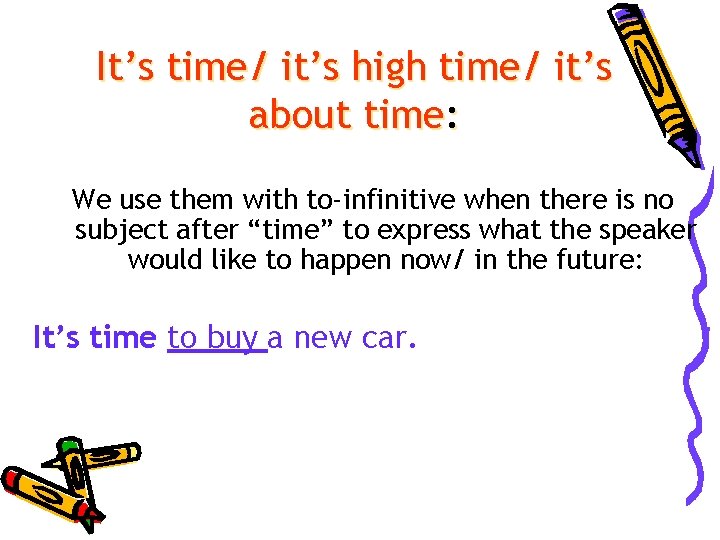 It’s time/ it’s high time/ it’s about time:

We use them with to-infinitive when there is no subject after “time” to express what the speaker would like to happen now/ in the future:

It’s time to buy a new car.